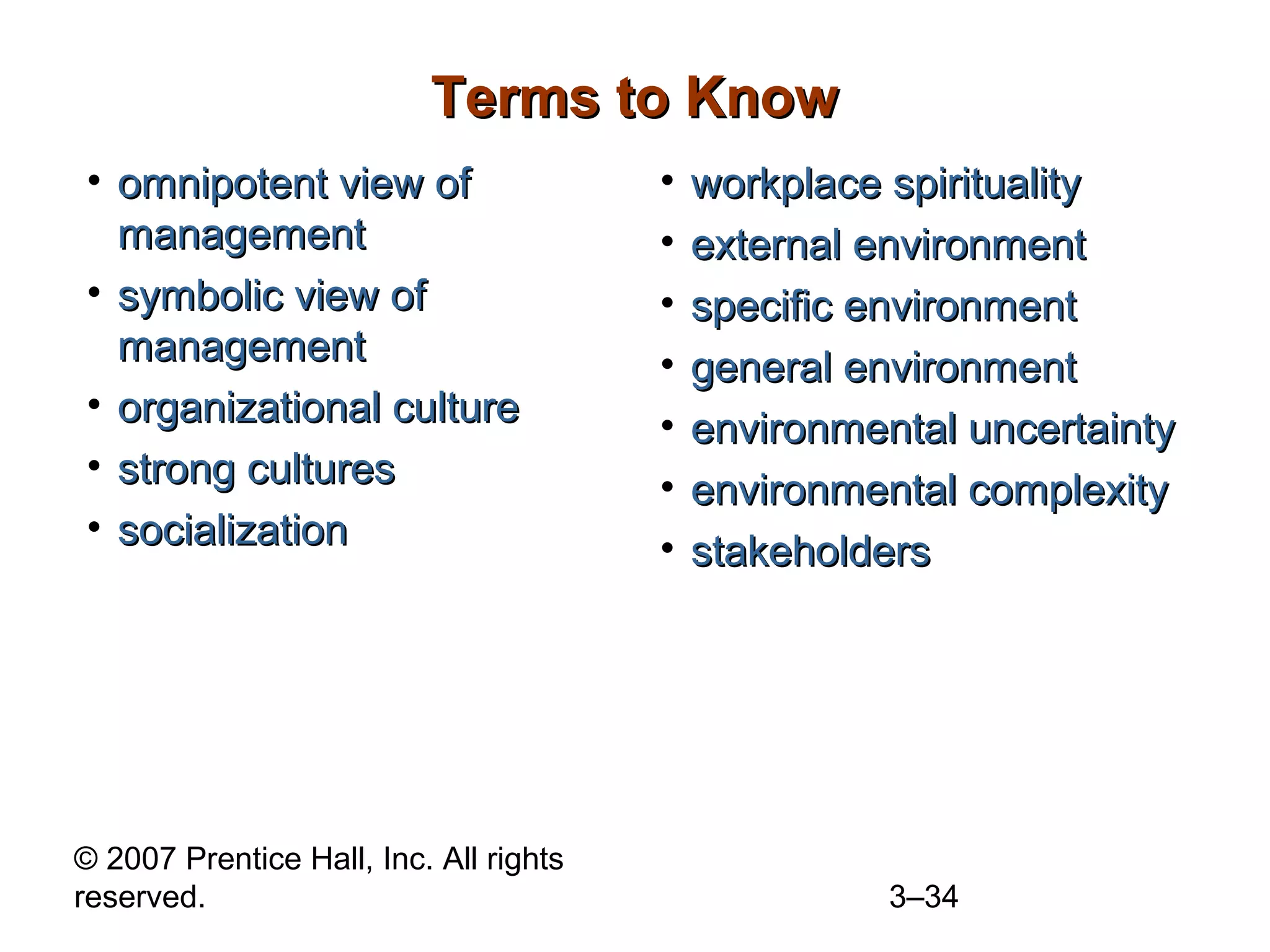 Terms to Know

• omnipotent view of management
• symbolic view of management
• organizational culture
• strong cultures
• socialization

• workplace spirituality
• external environment
• specific environment
• general environment
• environmental uncertainty
• environmental complexity
• stakeholders

© 2007 Prentice Hall, Inc. All rights reserved.

3–34